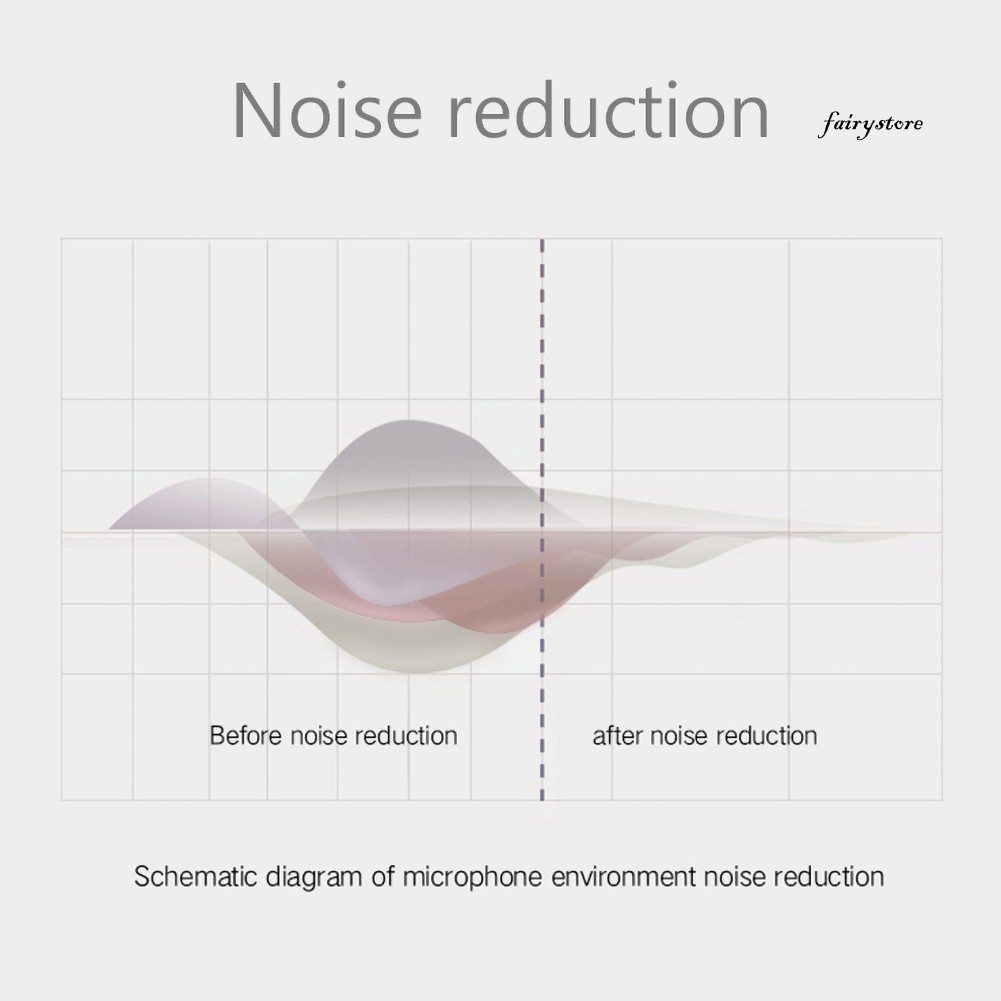 Noise reduction

fairystore

Before noise reduction

after noise reduction

Schematic diagram of microphone environment noise reduction